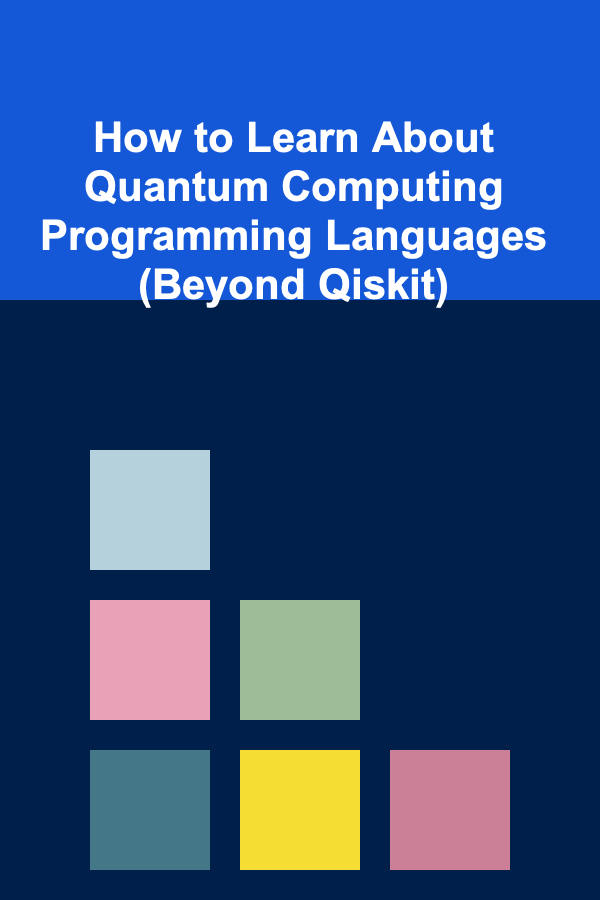 How to Learn About Quantum Computing Programming Languages (Beyond Qiskit)